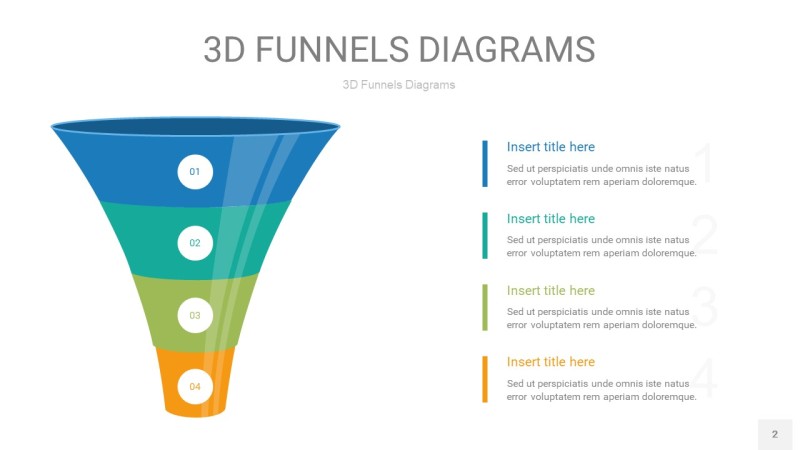 3D FUNNELS DIAGRAMS

3D Funnels Diagrams

01

02

03

04

Insert title here

Sed ut perspiciatis unde omnis iste natus error voluptatem rem aperiam doloremque.

1

Insert title here

Sed ut perspiciatis unde omnis iste natus error voluptatem rem aperiam doloremque.

2

Insert title here

Sed ut perspiciatis unde omnis iste natus error voluptatem rem aperiam doloremque.

3

Insert title here

Sed ut perspiciatis unde omnis iste natus error voluptatem rem aperiam doloremque.

4

2